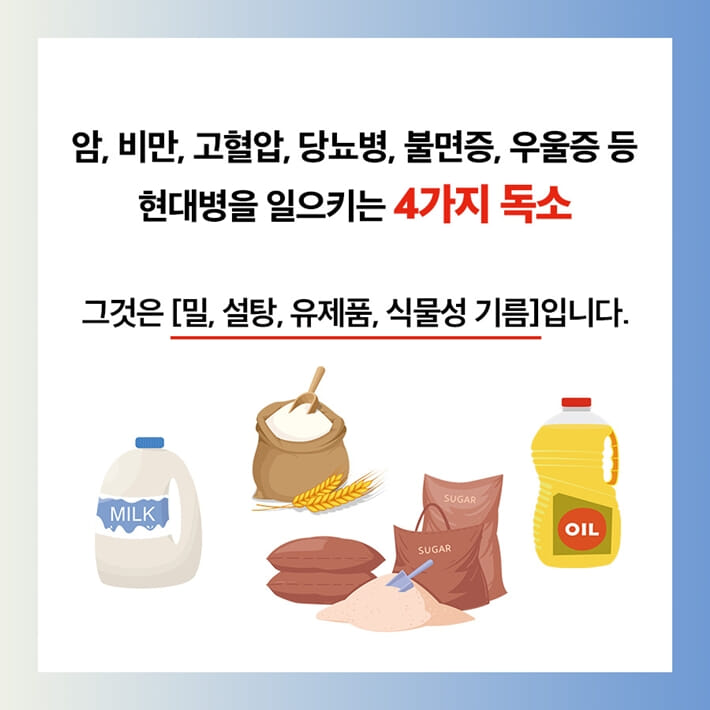 암, 비만, 고혈압, 당뇨병, 불면증, 우울증 등
현대병을 일으키는 4가지 독소

그것은 [밀, 설탕, 유제품, 식물성 기름]입니다.

MILK

SUGAR

SUGAR

OIL